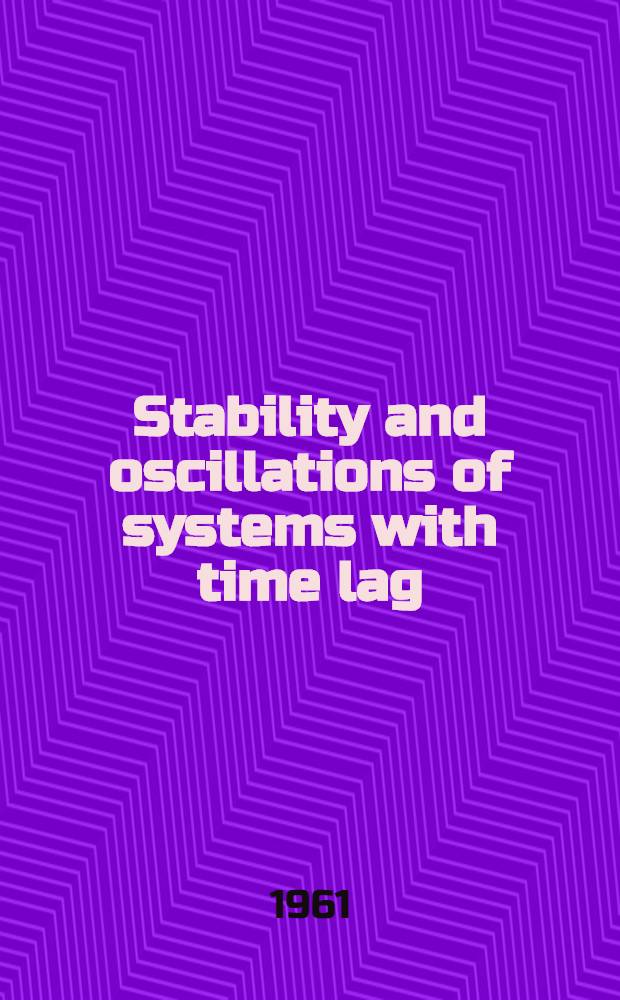 Stability and oscillations of systems with time lag

1961